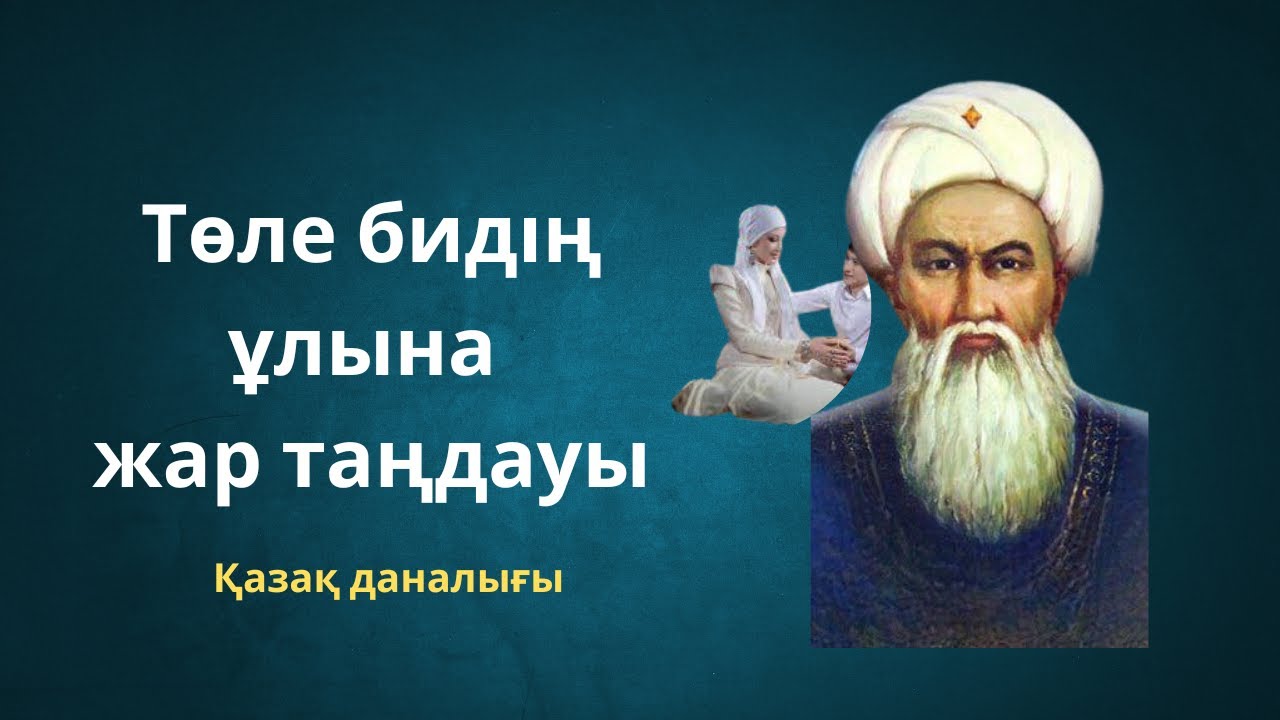 Төле бидің ұлына жар таңдауы

Қазақ даналығы